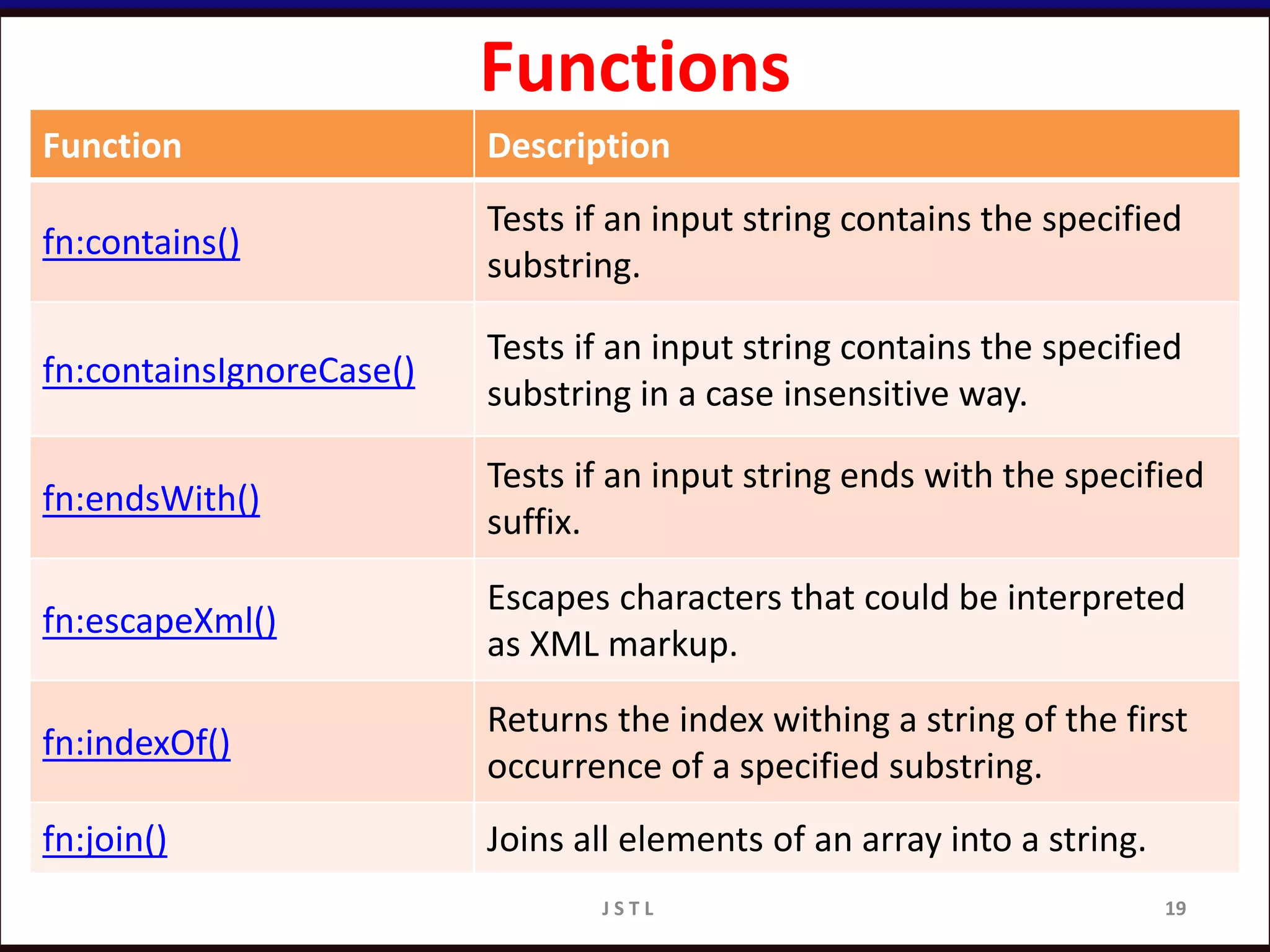 Functions

| Function | Description |
|---|---|
| fn:contains() | Tests if an input string contains the specified substring. |
| fn:containsIgnoreCase() | Tests if an input string contains the specified substring in a case insensitive way. |
| fn:endsWith() | Tests if an input string ends with the specified suffix. |
| fn:escapeXml() | Escapes characters that could be interpreted as XML markup. |
| fn:indexOf() | Returns the index withing a string of the first occurrence of a specified substring. |
| fn:join() | Joins all elements of an array into a string. |

JSTL

19